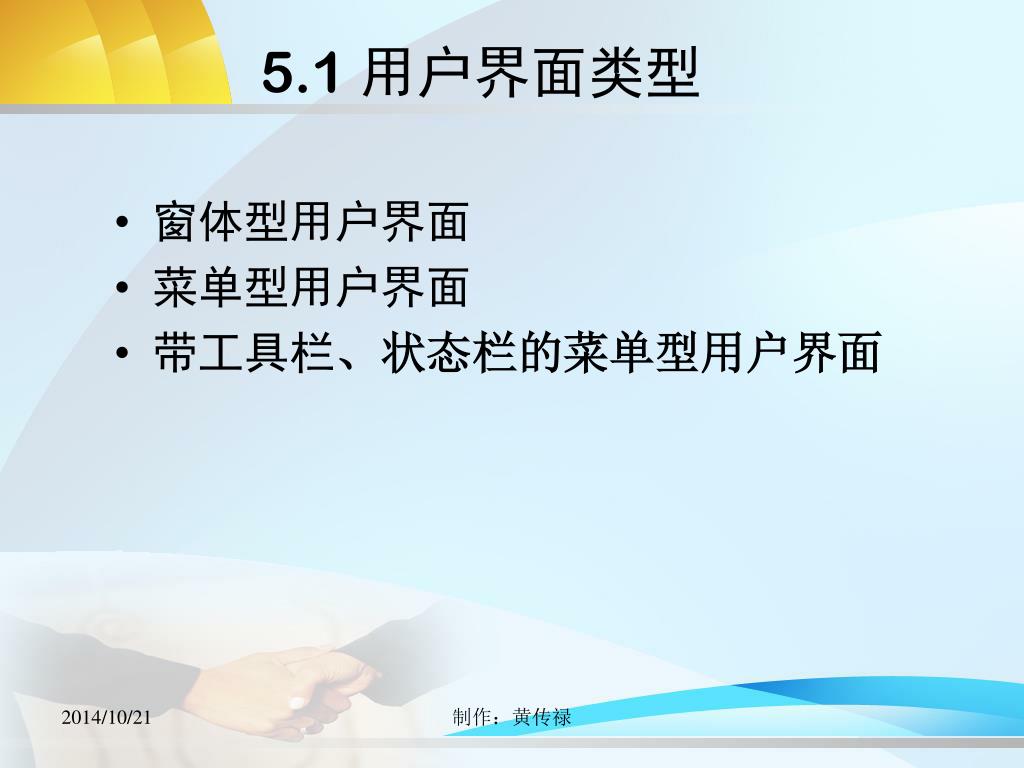 5.1 用户界面类型

• 窗体型用户界面
• 菜单型用户界面
• 带工具栏、状态栏的菜单型用户界面

2014/10/21

制作：黄传禄